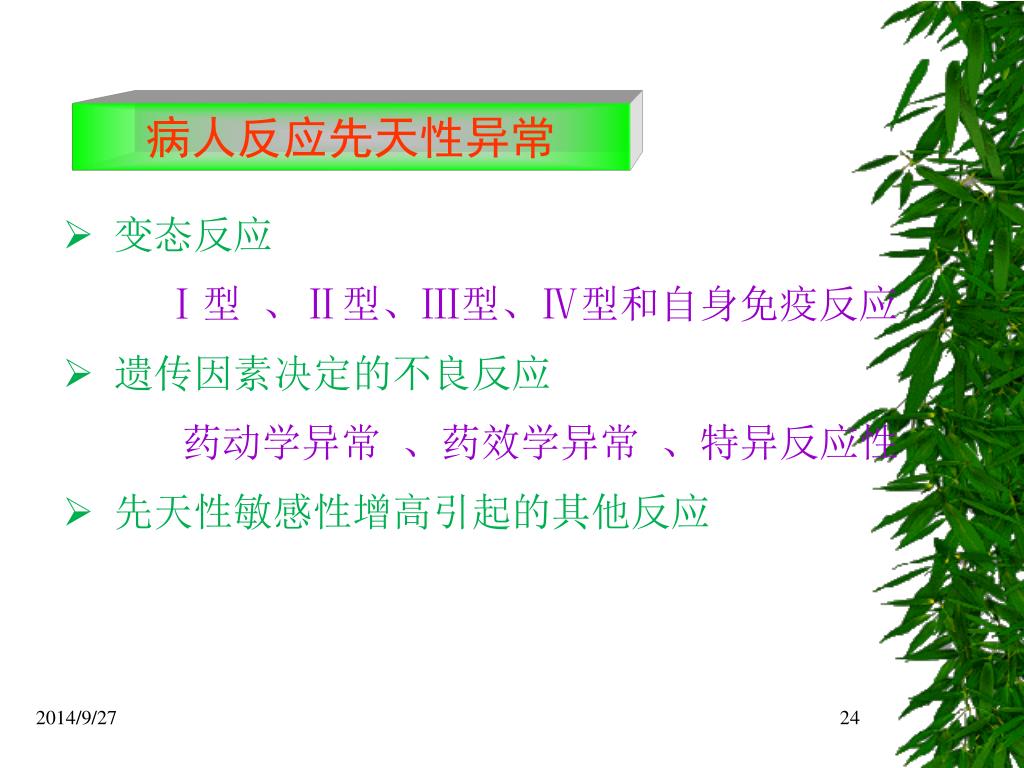 病人反应先天性异常

➢ 变态反应

Ⅰ型 、Ⅱ型、Ⅲ型、Ⅳ型和自身免疫反应

➢ 遗传因素决定的不良反应

药动学异常 、药效学异常 、特异反应性

➢ 先天性敏感性增高引起的其他反应

2014/9/27

24